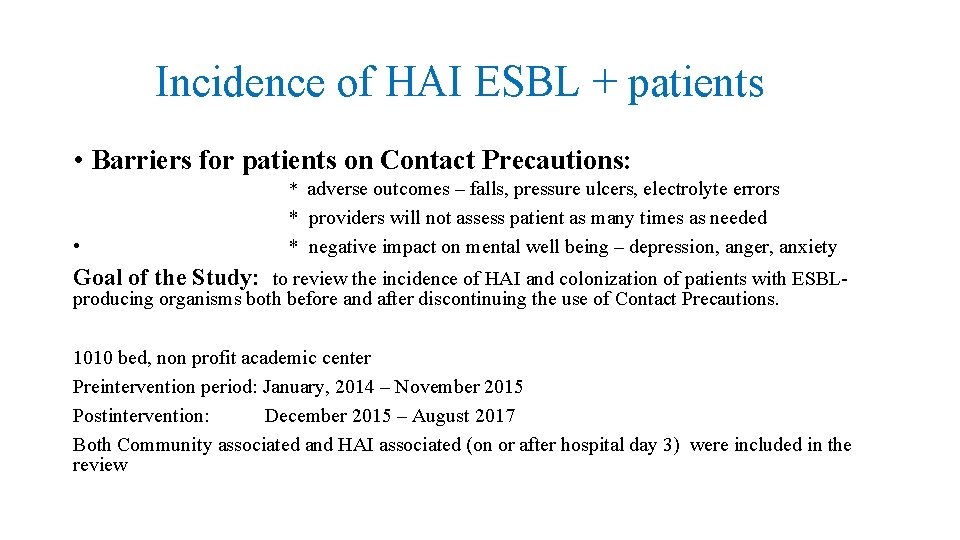 Incidence of HAI ESBL + patients

• Barriers for patients on Contact Precautions:

* adverse outcomes – falls, pressure ulcers, electrolyte errors
* providers will not assess patient as many times as needed
• * negative impact on mental well being – depression, anger, anxiety

Goal of the Study: to review the incidence of HAI and colonization of patients with ESBL-producing organisms both before and after discontinuing the use of Contact Precautions.

1010 bed, non profit academic center
Preintervention period: January, 2014 – November 2015
Postintervention: December 2015 – August 2017
Both Community associated and HAI associated (on or after hospital day 3) were included in the review